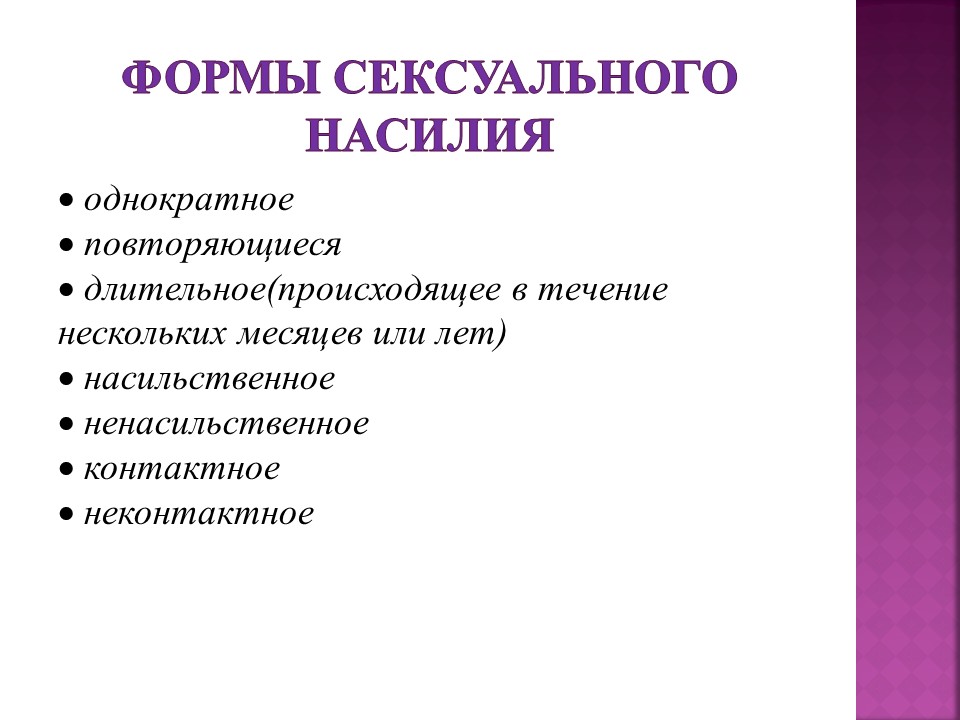 ФОРМЫ СЕКСУАЛЬНОГО НАСИЛИЯ

• однократное
• повторяющиеся
• длительное(происходящее в течение нескольких месяцев или лет)
• насильственное
• ненасильственное
• контактное
• неконтактное